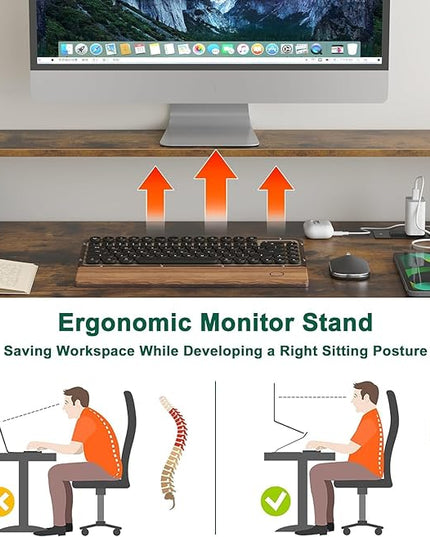 Ergonomic Monitor Stand

Saving Workspace While Developing a Right Sitting Posture